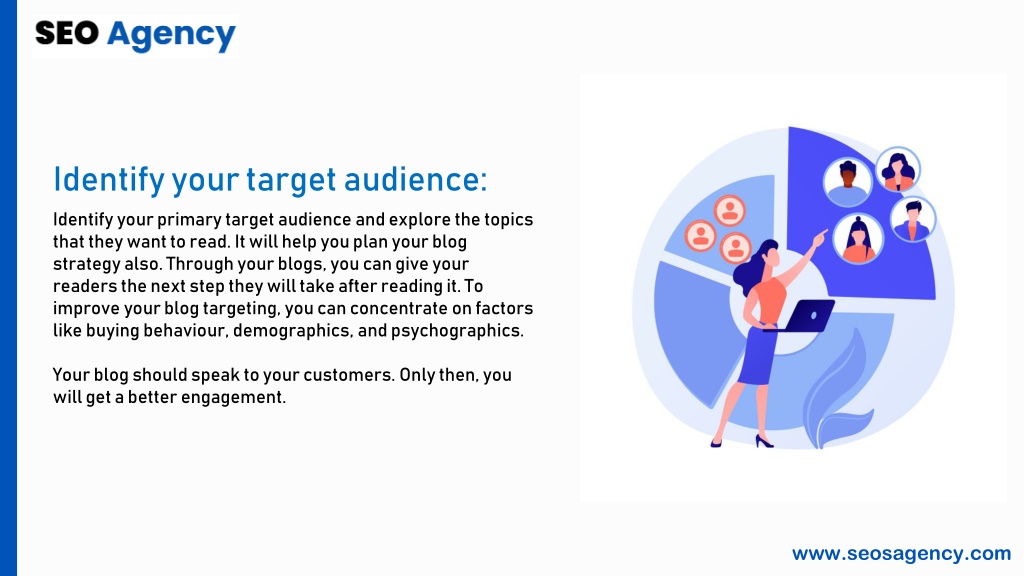 SEO Agency

Identify your target audience:

Identify your primary target audience and explore the topics that they want to read. It will help you plan your blog strategy also. Through your blogs, you can give your readers the next step they will take after reading it. To improve your blog targeting, you can concentrate on factors like buying behaviour, demographics, and psychographics.

Your blog should speak to your customers. Only then, you will get a better engagement.

www.seosagency.com